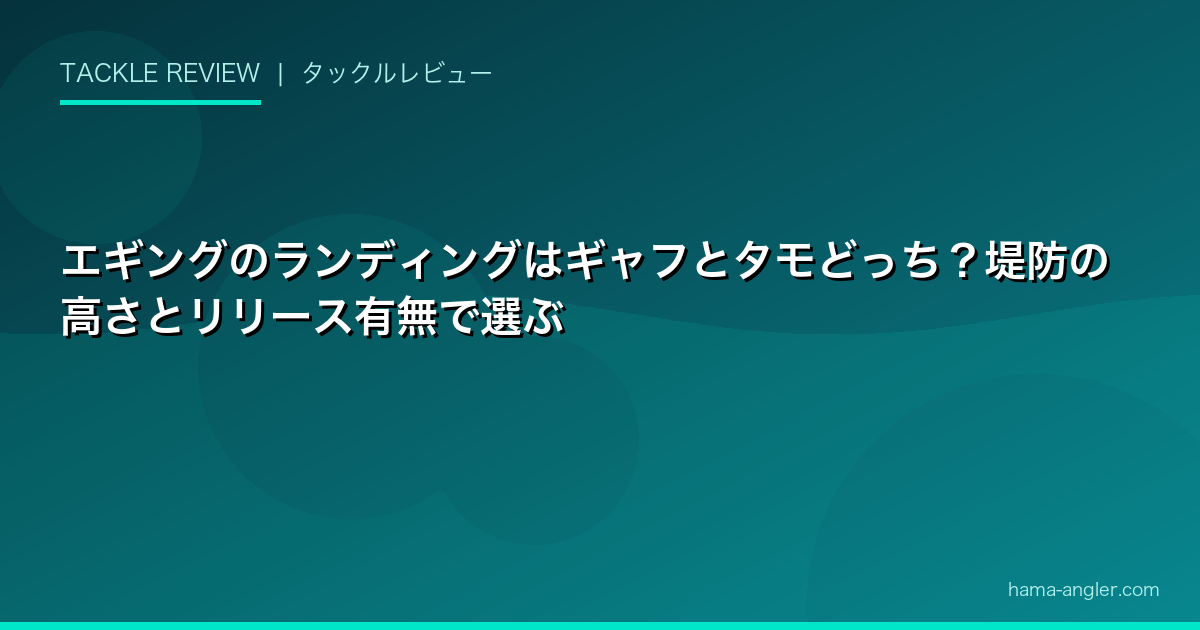 TACKLE REVIEW | タックルレビュー

エギングのランディングはギャフとタモどっち？堤防の高さとリリース有無で選ぶ

hama-angler.com